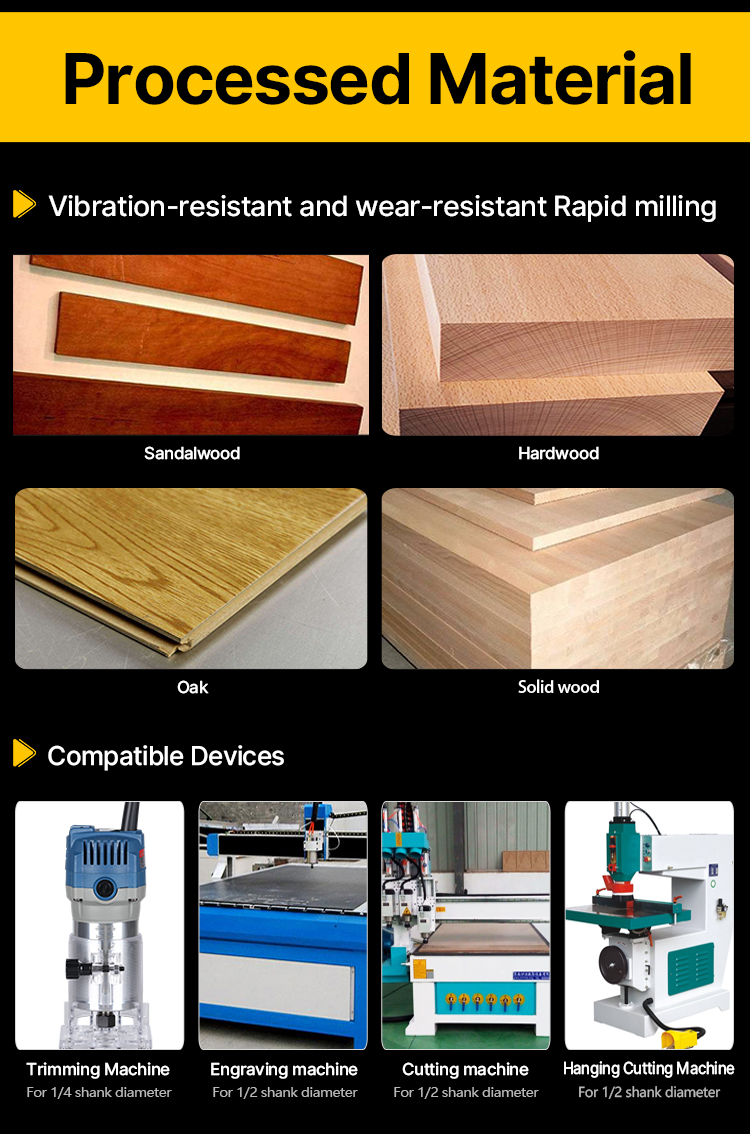 Processed Material

Vibration-resistant and wear-resistant Rapid milling

Sandalwood

Hardwood

Oak

Solid wood

Compatible Devices

Trimming Machine
For 1/4 shank diameter

Engraving machine
For 1/2 shank diameter

Cutting machine
For 1/2 shank diameter

Hanging Cutting Machine
For 1/2 shank diameter